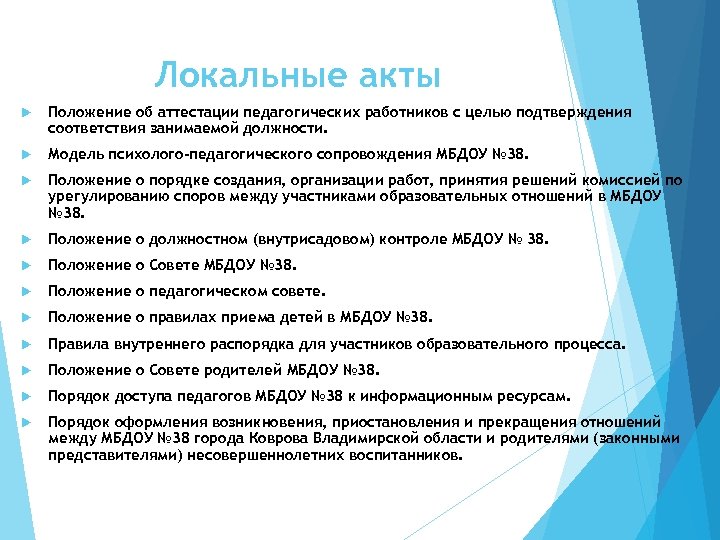 Локальные акты

Положение об аттестации педагогических работников с целью подтверждения соответствия занимаемой должности.

Модель психолого-педагогического сопровождения МБДОУ №38.

Положение о порядке создания, организации работ, принятия решений комиссией по урегулированию споров между участниками образовательных отношений в МБДОУ №38.

Положение о должностном (внутрисадовом) контроле МБДОУ № 38.

Положение о Совете МБДОУ №38.

Положение о педагогическом совете.

Положение о правилах приема детей в МБДОУ №38.

Правила внутреннего распорядка для участников образовательного процесса.

Положение о Совете родителей МБДОУ №38.

Порядок доступа педагогов МБДОУ №38 к информационным ресурсам.

Порядок оформления возникновения, приостановления и прекращения отношений между МБДОУ №38 города Коврова Владимирской области и родителями (законными представителями) несовершеннолетних воспитанников.